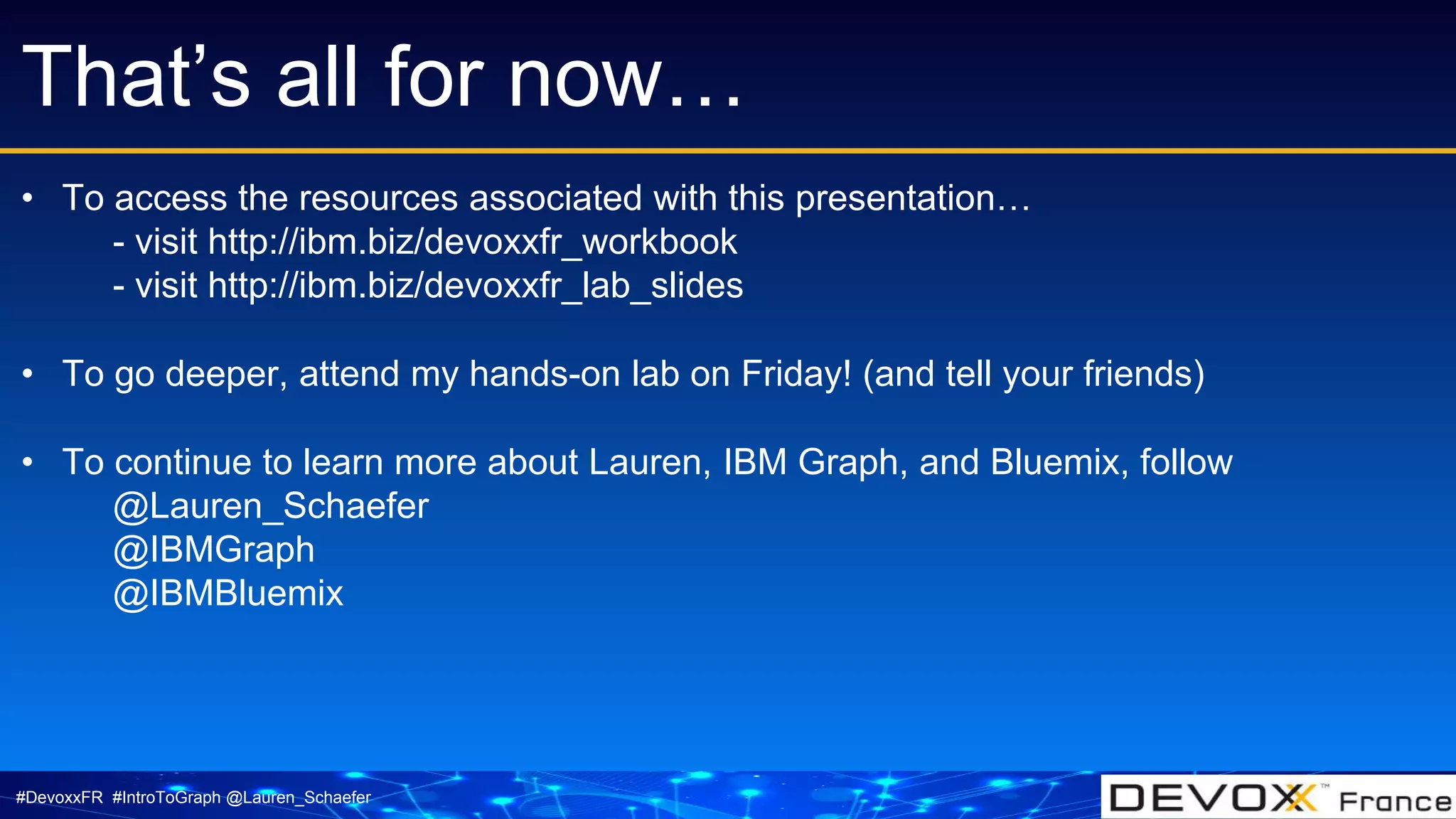 That's all for now…

• To access the resources associated with this presentation…
- visit http://ibm.biz/devoxxfr_workbook
- visit http://ibm.biz/devoxxfr_lab_slides

• To go deeper, attend my hands-on lab on Friday! (and tell your friends)

• To continue to learn more about Lauren, IBM Graph, and Bluemix, follow
@Lauren_Schaefer
@IBMGraph
@IBMBluemix

#DevoxxFR #IntroToGraph @Lauren_Schaefer

DEVOXX™ France